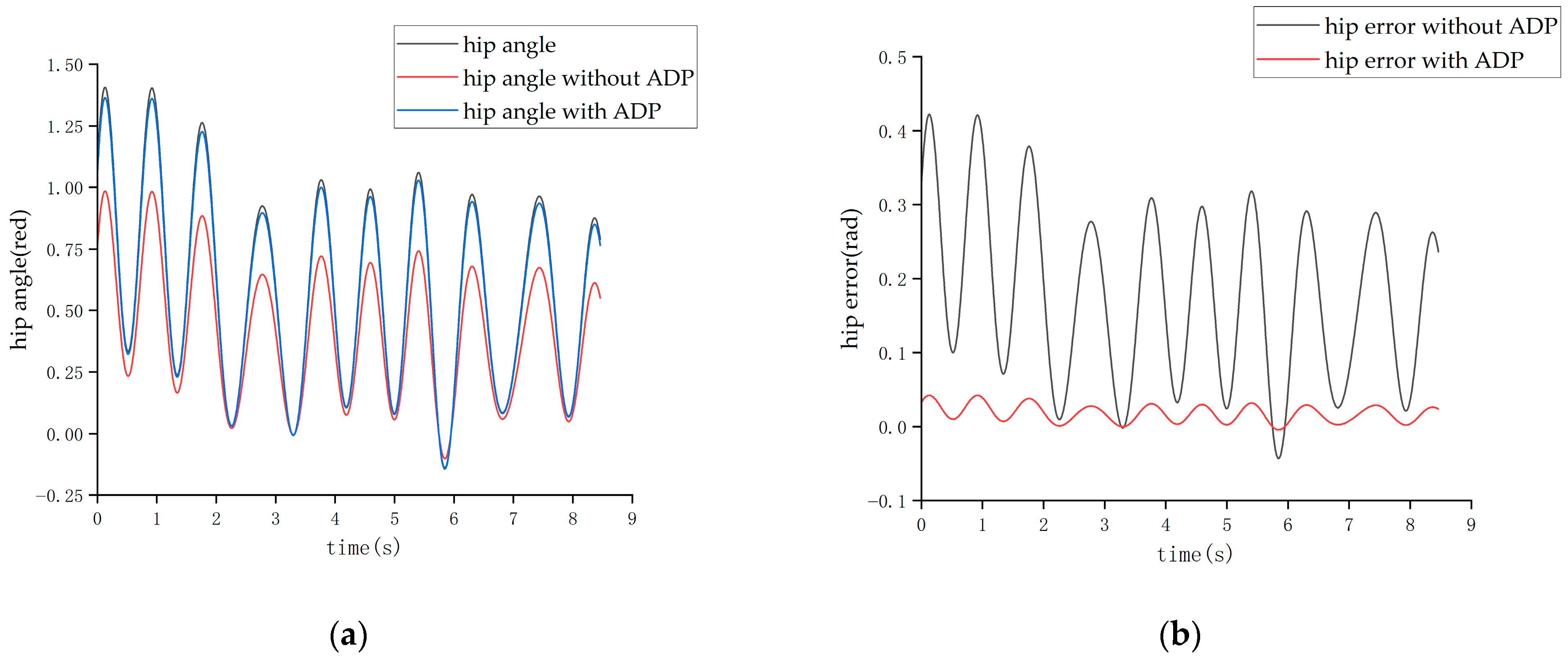 hip angle
hip angle without ADP
hip angle with ADP

hip angle(red)

1.50
1.25
1.00
0.75
0.50
0.25
0.00
−0.25

0 1 2 3 4 5 6 7 8 9

time(s)

(a)

hip error without ADP
hip error with ADP

hip error(rad)

0.5
0.4
0.3
0.2
0.1
0.0
−0.1

0 1 2 3 4 5 6 7 8 9

time(s)

(b)